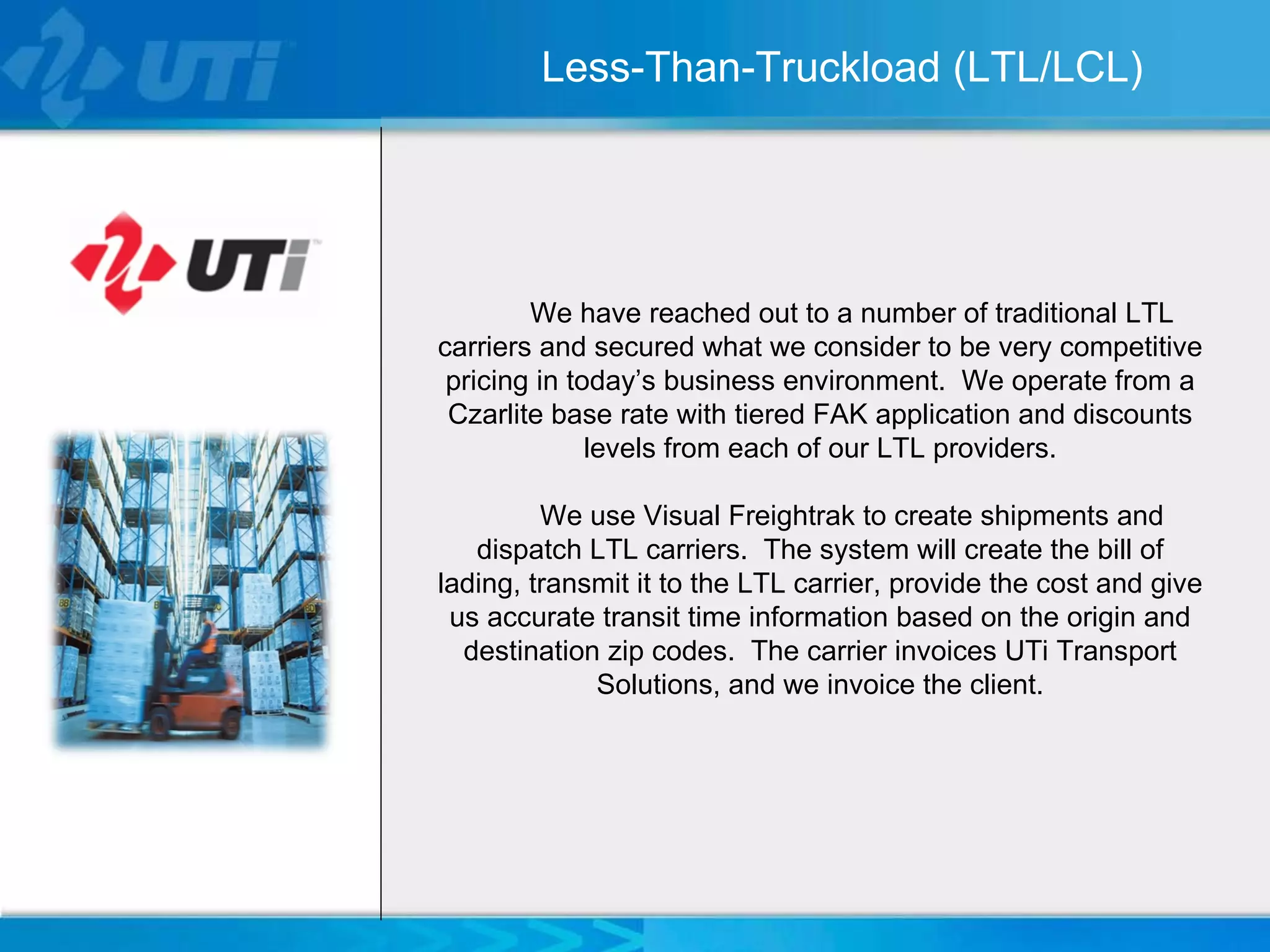 UTi

Less-Than-Truckload (LTL/LCL)

UTi

We have reached out to a number of traditional LTL carriers and secured what we consider to be very competitive pricing in today's business environment. We operate from a Czarlite base rate with tiered FAK application and discounts levels from each of our LTL providers.

We use Visual Freightrak to create shipments and dispatch LTL carriers. The system will create the bill of lading, transmit it to the LTL carrier, provide the cost and give us accurate transit time information based on the origin and destination zip codes. The carrier invoices UTi Transport Solutions, and we invoice the client.